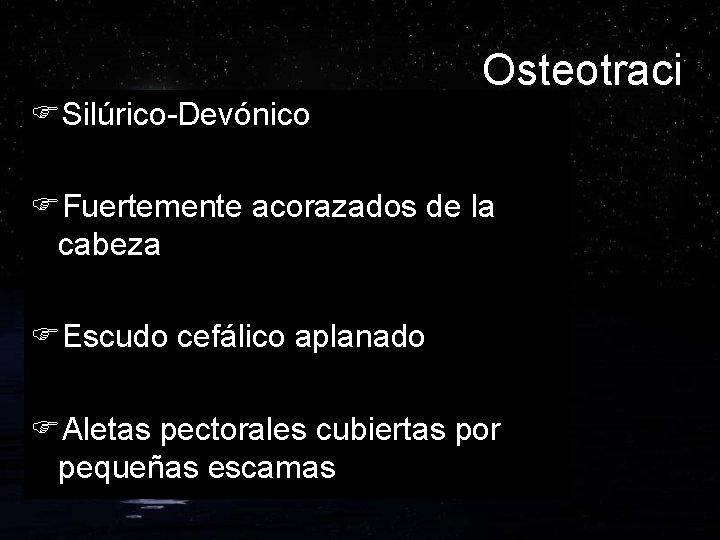 Osteotraci

☞Silúrico-Devónico

☞Fuertemente acorazados de la cabeza

☞Escudo cefálico aplanado

☞Aletas pectorales cubiertas por pequeñas escamas